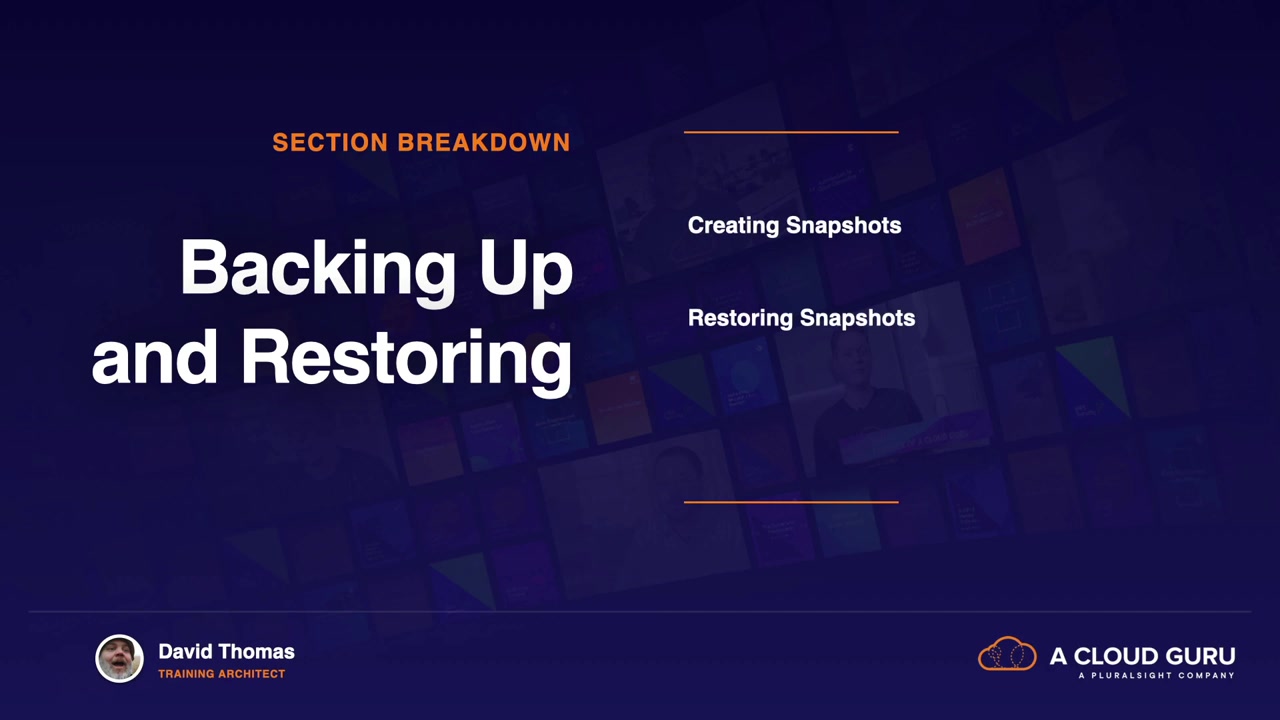 SECTION BREAKDOWN

Backing Up and Restoring

Creating Snapshots

Restoring Snapshots

David Thomas
TRAINING ARCHITECT

A CLOUD GURU
A PLURALSIGHT COMPANY